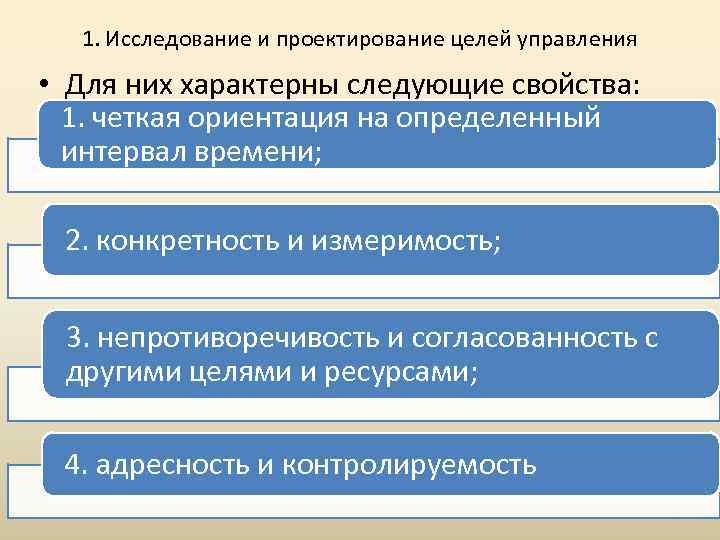 1. Исследование и проектирование целей управления

• Для них характерны следующие свойства:

1. четкая ориентация на определенный интервал времени;

2. конкретность и измеримость;

3. непротиворечивость и согласованность с другими целями и ресурсами;

4. адресность и контролируемость